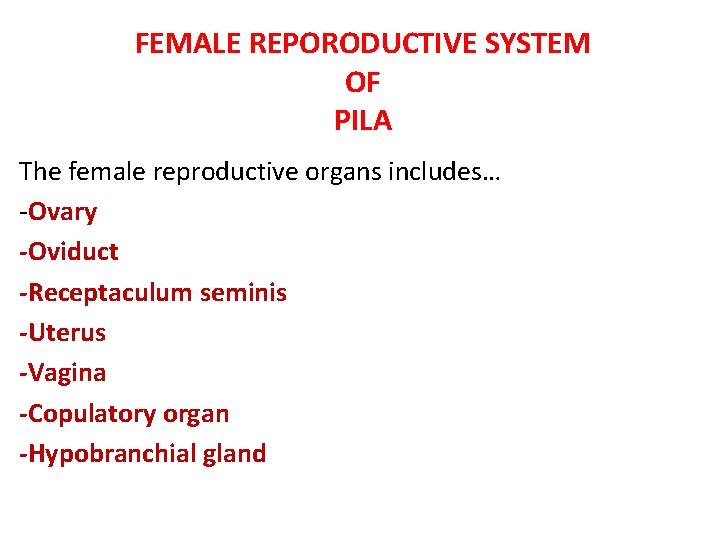 FEMALE REPORODUCTIVE SYSTEM
OF
PILA

The female reproductive organs includes…
-Ovary
-Oviduct
-Receptaculum seminis
-Uterus
-Vagina
-Copulatory organ
-Hypobranchial gland